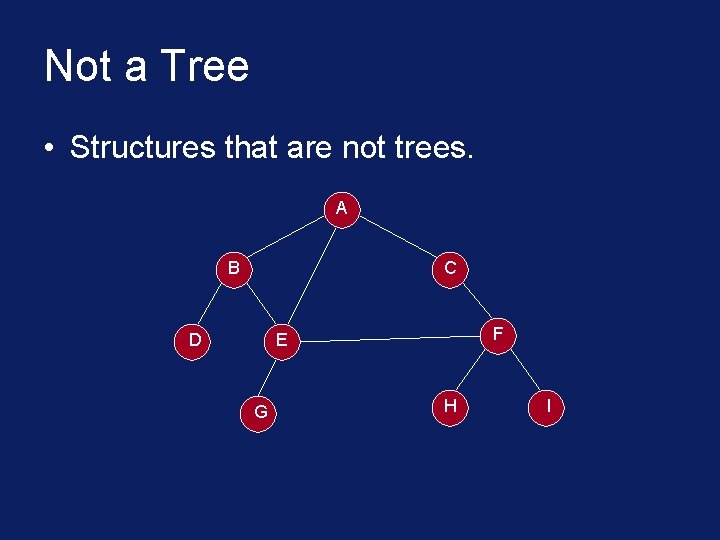 Not a Tree

• Structures that are not trees.

A
B
C
D
E
F
G
H
I